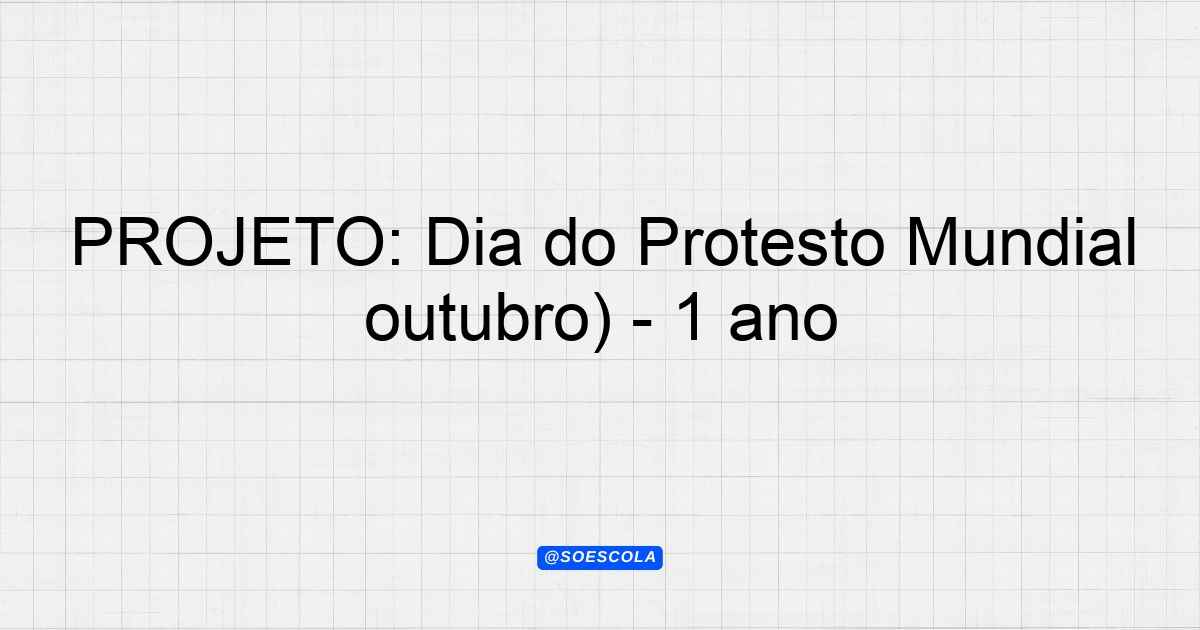 PROJETO: Dia do Protesto Mundial outubro) - 1 ano

@SOESCOLA